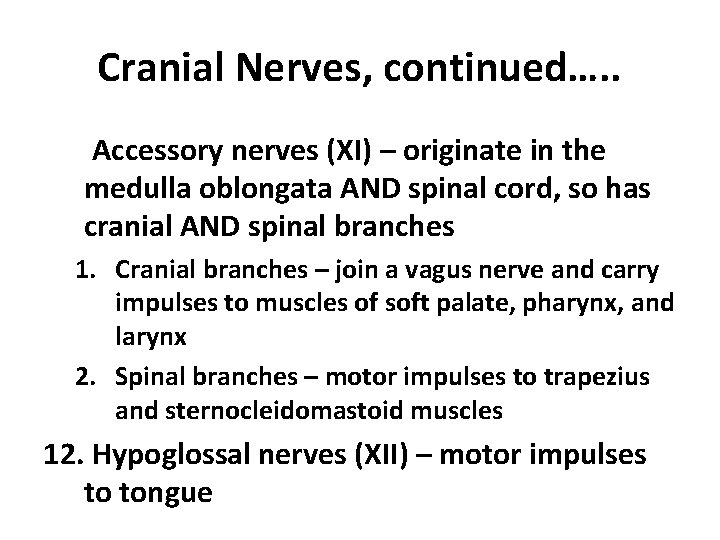 Cranial Nerves, continued…..

Accessory nerves (XI) – originate in the medulla oblongata AND spinal cord, so has cranial AND spinal branches

1. Cranial branches – join a vagus nerve and carry impulses to muscles of soft palate, pharynx, and larynx
2. Spinal branches – motor impulses to trapezius and sternocleidomastoid muscles

12. Hypoglossal nerves (XII) – motor impulses to tongue